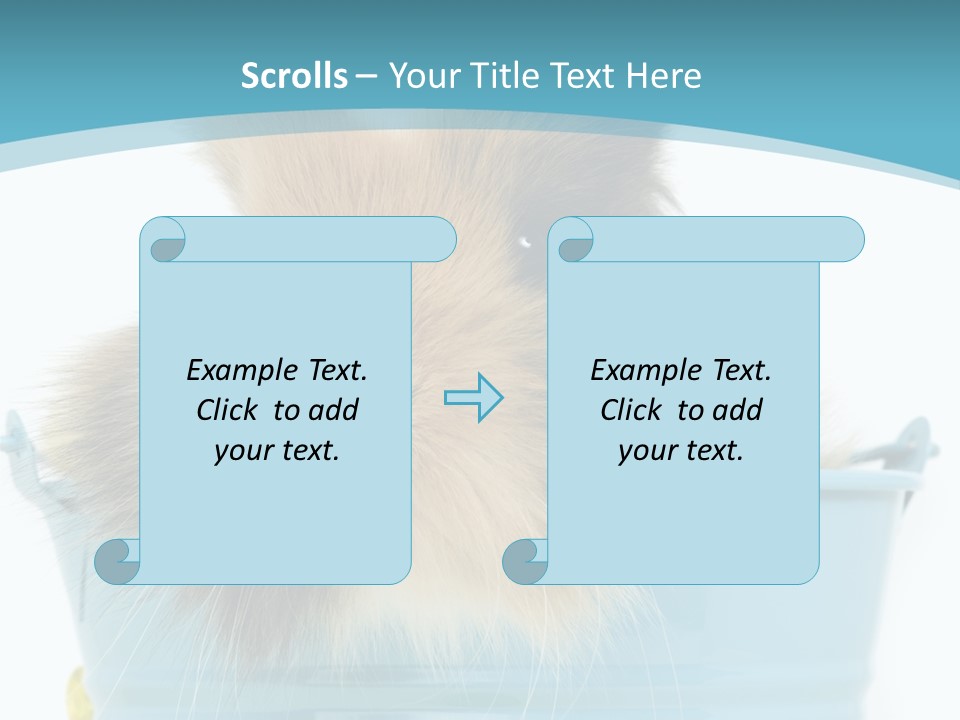 Scrolls – Your Title Text Here

Example Text. Click to add your text.

Example Text. Click to add your text.